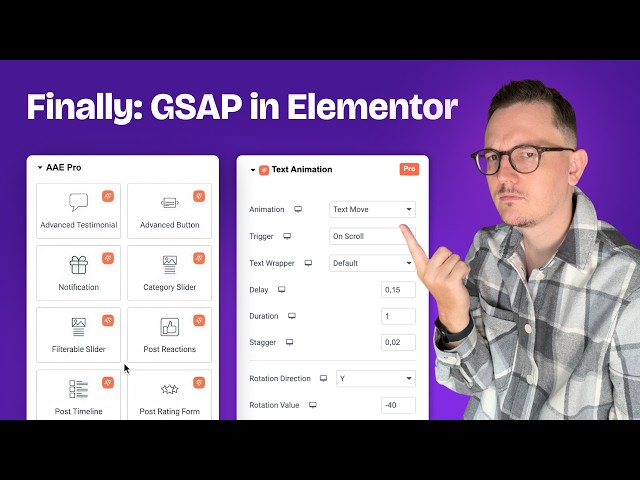 Finally: GSAP in Elementor

AAE Pro

Advanced Testimonial

Advanced Button

Notification

Category Slider

Filterable Slider

Post Reactions

Post Timeline

Post Rating Form

Text Animation

Pro

Animation

Text Move

Trigger

On Scroll

Text Wrapper

Default

Delay

0,15

Duration

1

Stagger

0,02

Rotation Direction

Y

Rotation Value

-40